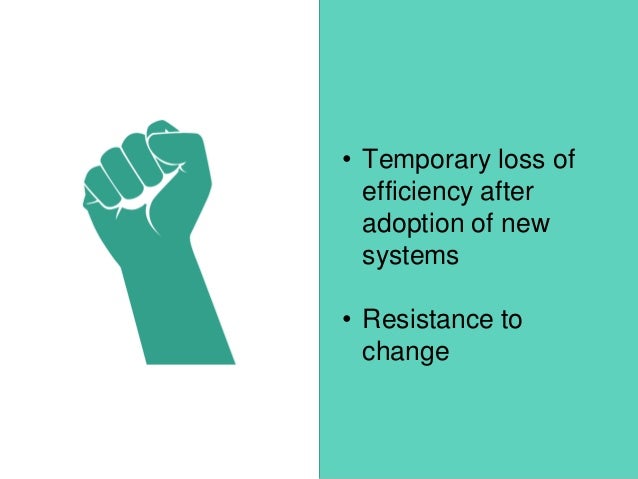 • Temporary loss of efficiency after adoption of new systems

• Resistance to change